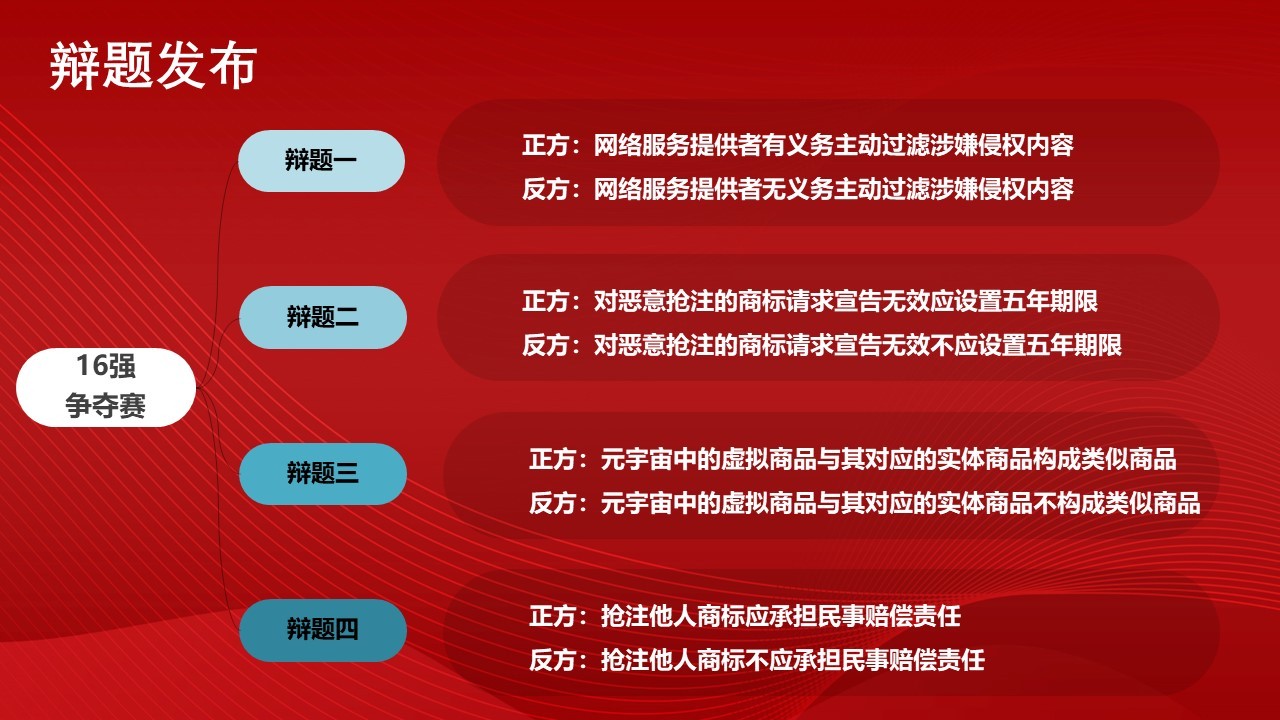 辩题发布

16强
争夺赛

辩题一

正方：网络服务提供者有义务主动过滤涉嫌侵权内容
反方：网络服务提供者无义务主动过滤涉嫌侵权内容

辩题二

正方：对恶意抢注的商标请求宣告无效应设置五年期限
反方：对恶意抢注的商标请求宣告无效不应设置五年期限

辩题三

正方：元宇宙中的虚拟商品与其对应的实体商品构成类似商品
反方：元宇宙中的虚拟商品与其对应的实体商品不构成类似商品

辩题四

正方：抢注他人商标应承担民事赔偿责任
反方：抢注他人商标不应承担民事赔偿责任